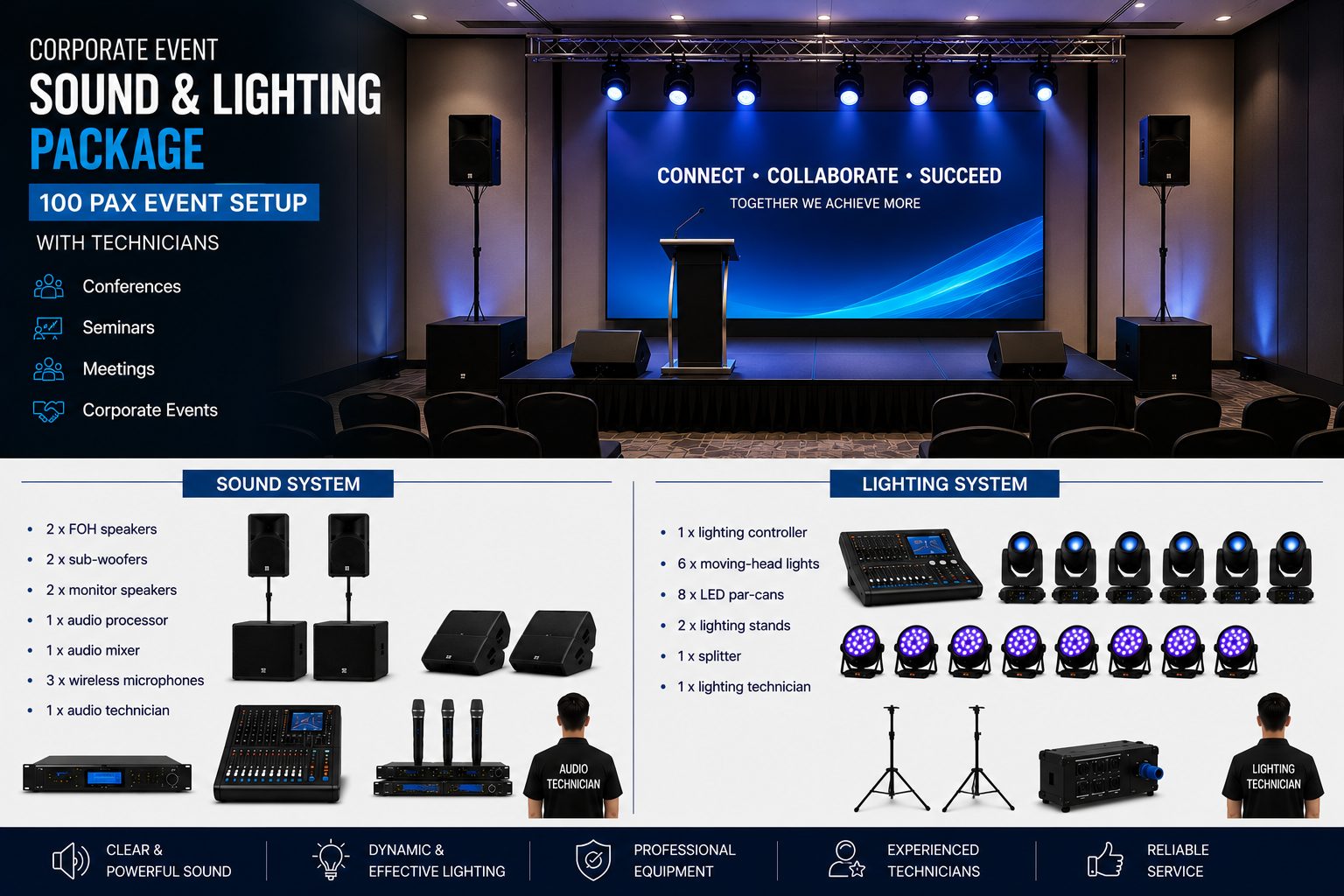 CORPORATE EVENT
SOUND & LIGHTING
PACKAGE

100 PAX EVENT SETUP

WITH TECHNICIANS

Conferences
Seminars
Meetings
Corporate Events

CONNECT • COLLABORATE • SUCCEED
TOGETHER WE ACHIEVE MORE

SOUND SYSTEM

- 2 x FOH speakers
- 2 x sub-woofers
- 2 x monitor speakers
- 1 x audio processor
- 1 x audio mixer
- 3 x wireless microphones
- 1 x audio technician

AUDIO TECHNICIAN

LIGHTING SYSTEM

- 1 x lighting controller
- 6 x moving-head lights
- 8 x LED par-cans
- 2 x lighting stands
- 1 x splitter
- 1 x lighting technician

LIGHTING TECHNICIAN

CLEAR & POWERFUL SOUND
DYNAMIC & EFFECTIVE LIGHTING
PROFESSIONAL EQUIPMENT
EXPERIENCED TECHNICIANS
RELIABLE SERVICE